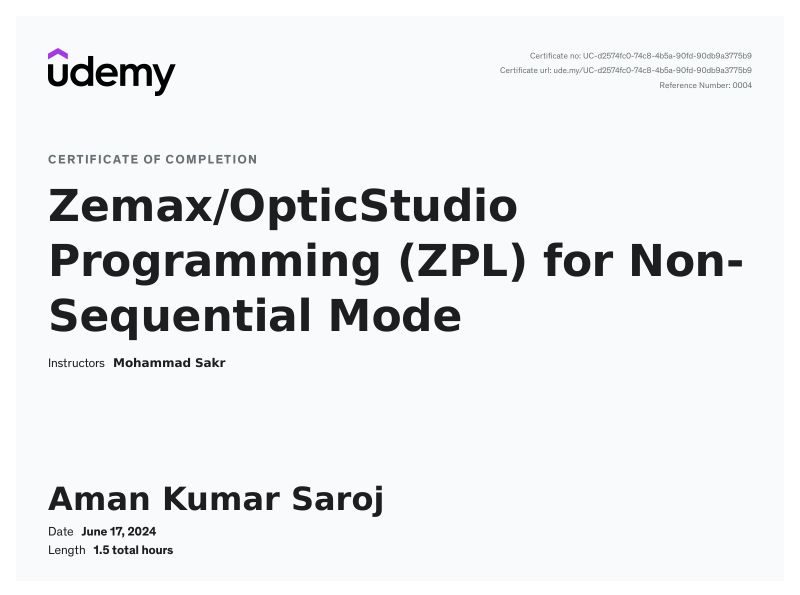 udemy

Certificate no: UC-d2574fc0-74c8-4b5a-90fd-90db9a3775b9
Certificate url: ude.my/UC-d2574fc0-74c8-4b5a-90fd-90db9a3775b9
Reference Number: 0004

CERTIFICATE OF COMPLETION

Zemax/OpticStudio Programming (ZPL) for Non-Sequential Mode

Instructors Mohammad Sakr

Aman Kumar Saroj

Date June 17, 2024
Length 1.5 total hours